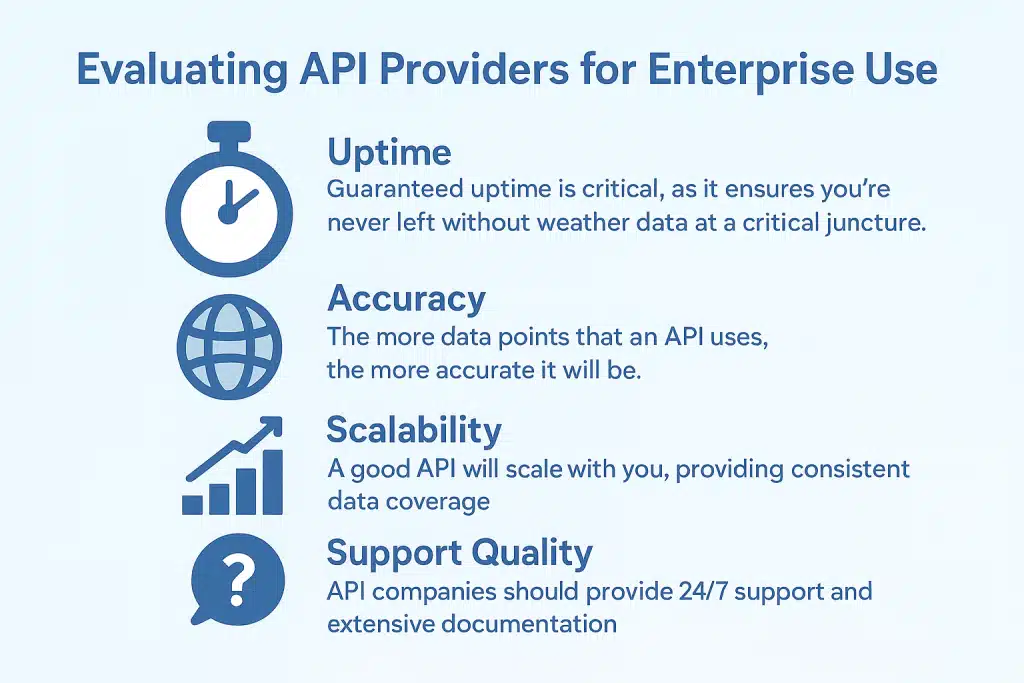 Evaluating API Providers for Enterprise Use

Uptime
Guaranteed uptime is critical, as it ensures you're never left without weather data at a critical juncture.

Accuracy
The more data points that an API uses, the more accurate it will be.

Scalability
A good API will scale with you, providing consistent data coverage

?

Support Quality
API companies should provide 24/7 support and extensive documentation